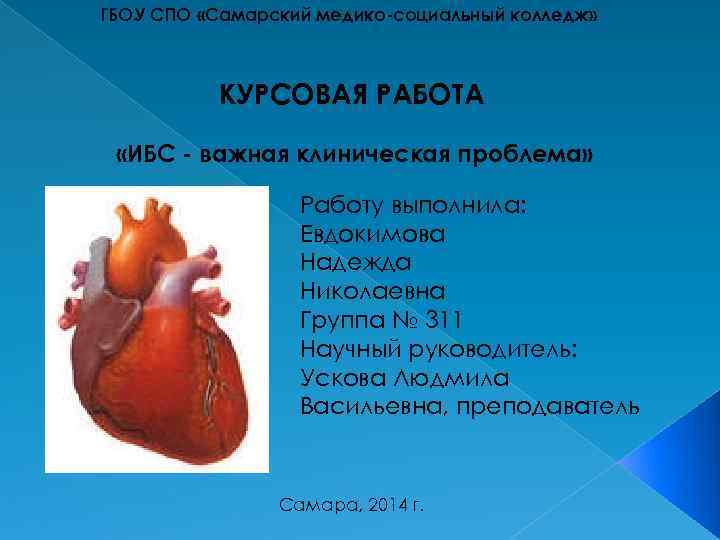 ГБОУ СПО «Самарский медико-социальный колледж»

КУРСОВАЯ РАБОТА

«ИБС - важная клиническая проблема»

Работу выполнила:
Евдокимова
Надежда
Николаевна
Группа № 311
Научный руководитель:
Ускова Людмила
Васильевна, преподаватель

Самара, 2014 г.